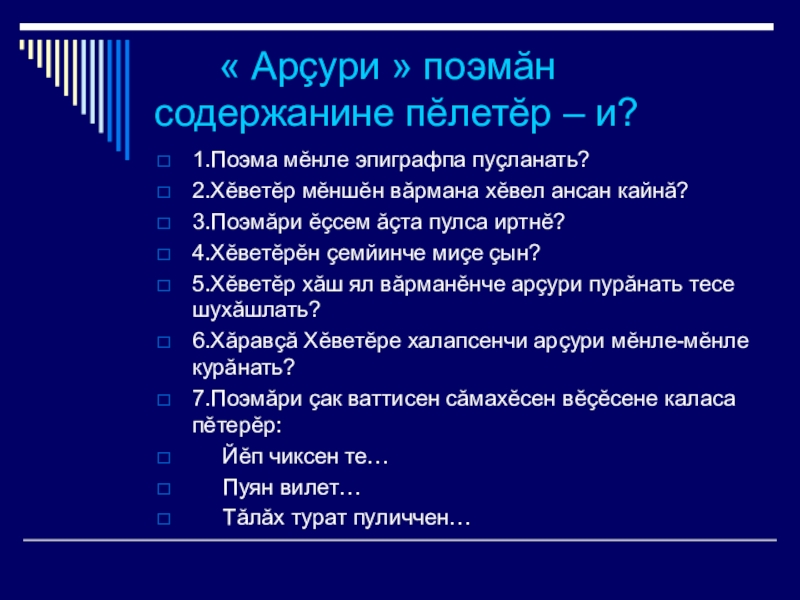 « Арçури » поэмăн содержанине пĕлетĕр – и?

1.Поэма мĕнле эпиграфпа пуçланать?

2.Хĕветĕр мĕншĕн вăрмана хĕвел ансан кайнă?

3.Поэмăри ĕçсем ăçта пулса иртнĕ?

4.Хĕветĕрĕн çемйинче миçе çын?

5.Хĕветĕр хăш ял вăрманĕнче арçури пурăнать тесе шухăшлать?

6.Хăравçă Хĕветĕре халапсенчи арçури мĕнле-мĕнле курăнать?

7.Поэмăри çак ваттисен сăмахĕсен вĕçĕсене каласа пĕтерĕр:

Йĕп чиксен те…

Пуян вилет…

Тăлăх турат пуличчен…